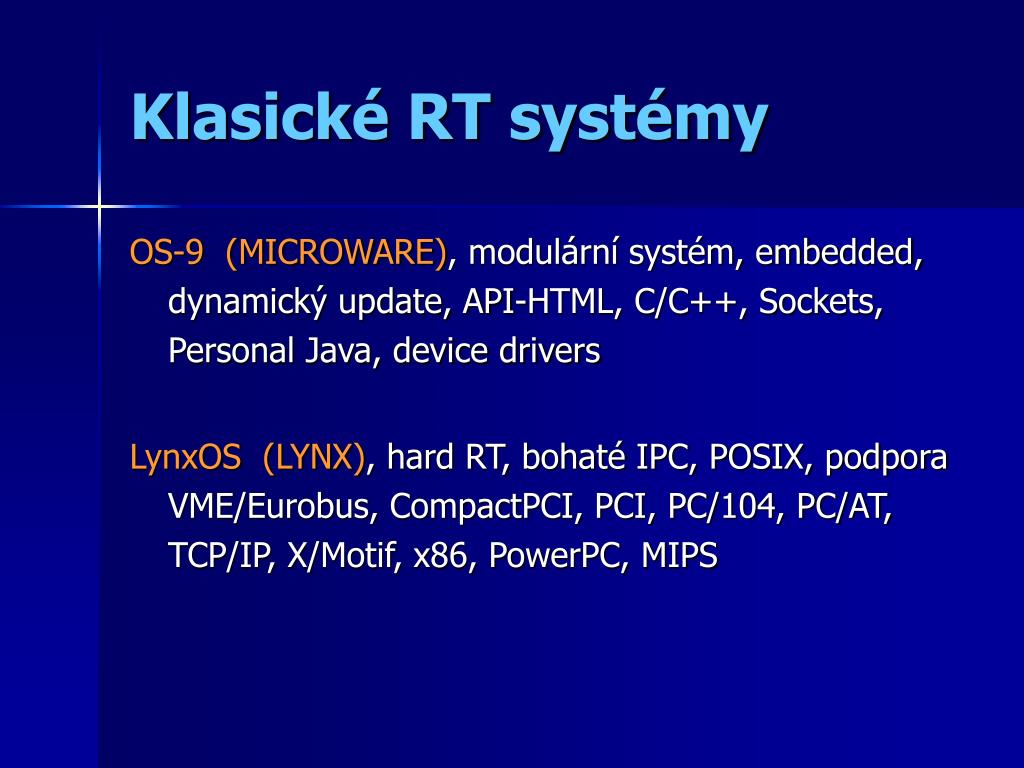 Klasické RT systémy

OS-9 (MICROWARE), modulární systém, embedded, dynamický update, API-HTML, C/C++, Sockets, Personal Java, device drivers

LynxOS (LYNX), hard RT, bohaté IPC, POSIX, podpora VME/Eurobus, CompactPCI, PCI, PC/104, PC/AT, TCP/IP, X/Motif, x86, PowerPC, MIPS